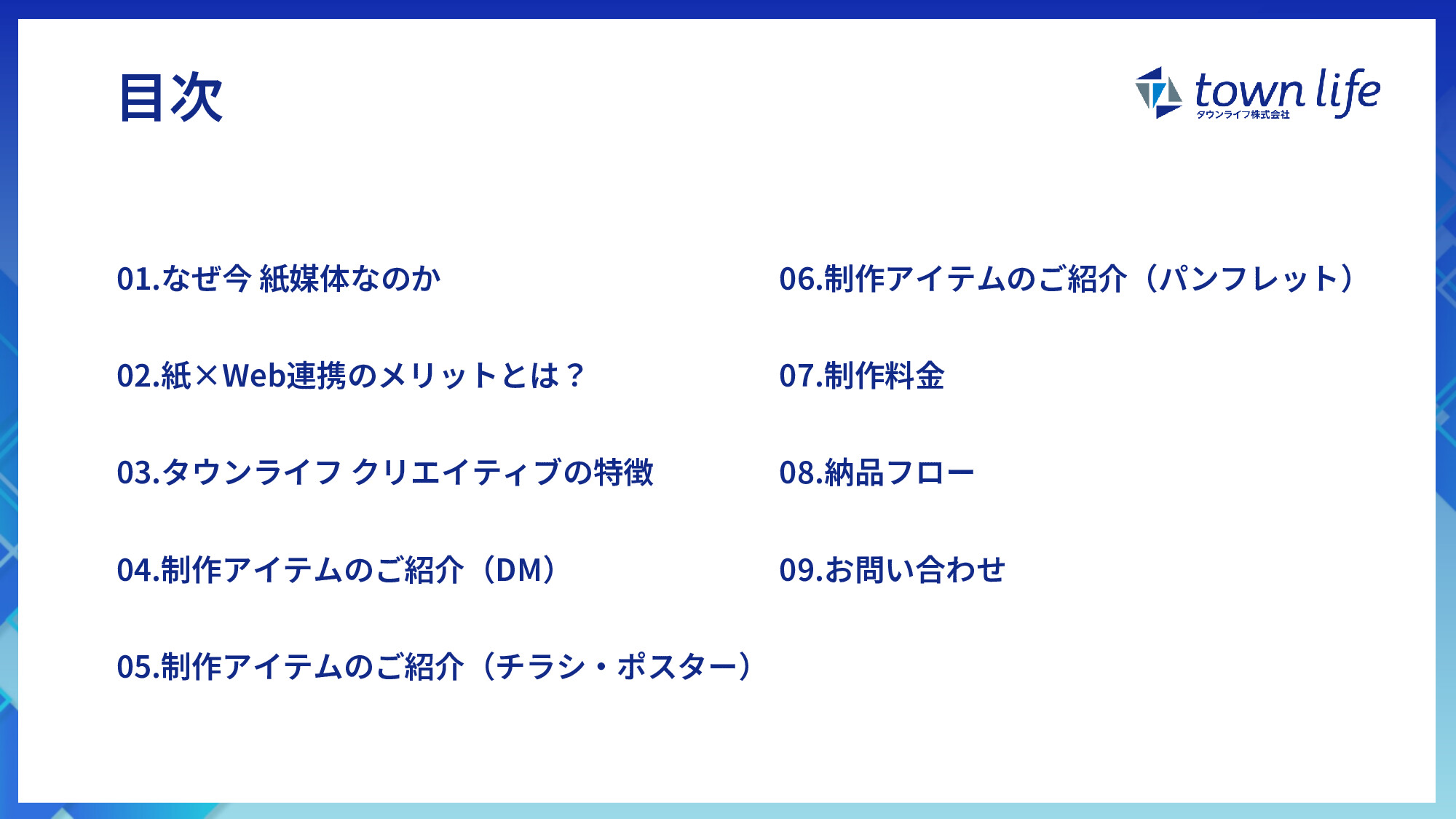 目次

town life
タウンライフ株式会社

01.なぜ今 紙媒体なのか

02.紙×Web連携のメリットとは？

03.タウンライフ クリエイティブの特徴

04.制作アイテムのご紹介（DM）

05.制作アイテムのご紹介（チラシ・ポスター）

06.制作アイテムのご紹介（パンフレット）

07.制作料金

08.納品フロー

09.お問い合わせ